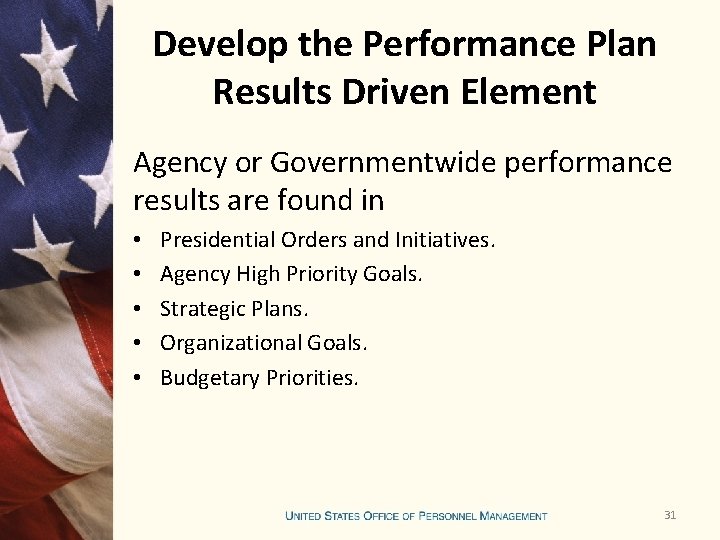 Develop the Performance Plan
Results Driven Element

Agency or Governmentwide performance results are found in

• Presidential Orders and Initiatives.
• Agency High Priority Goals.
• Strategic Plans.
• Organizational Goals.
• Budgetary Priorities.

UNITED STATES OFFICE OF PERSONNEL MANAGEMENT

31